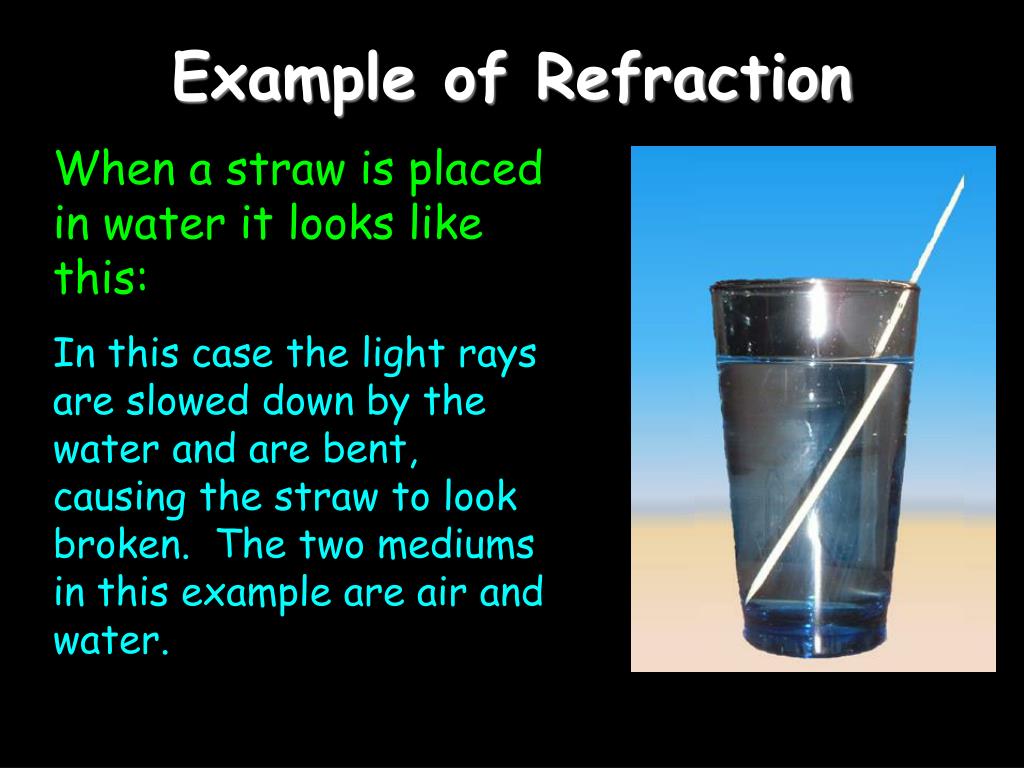 Example of Refraction

When a straw is placed in water it looks like this:

In this case the light rays are slowed down by the water and are bent, causing the straw to look broken. The two mediums in this example are air and water.